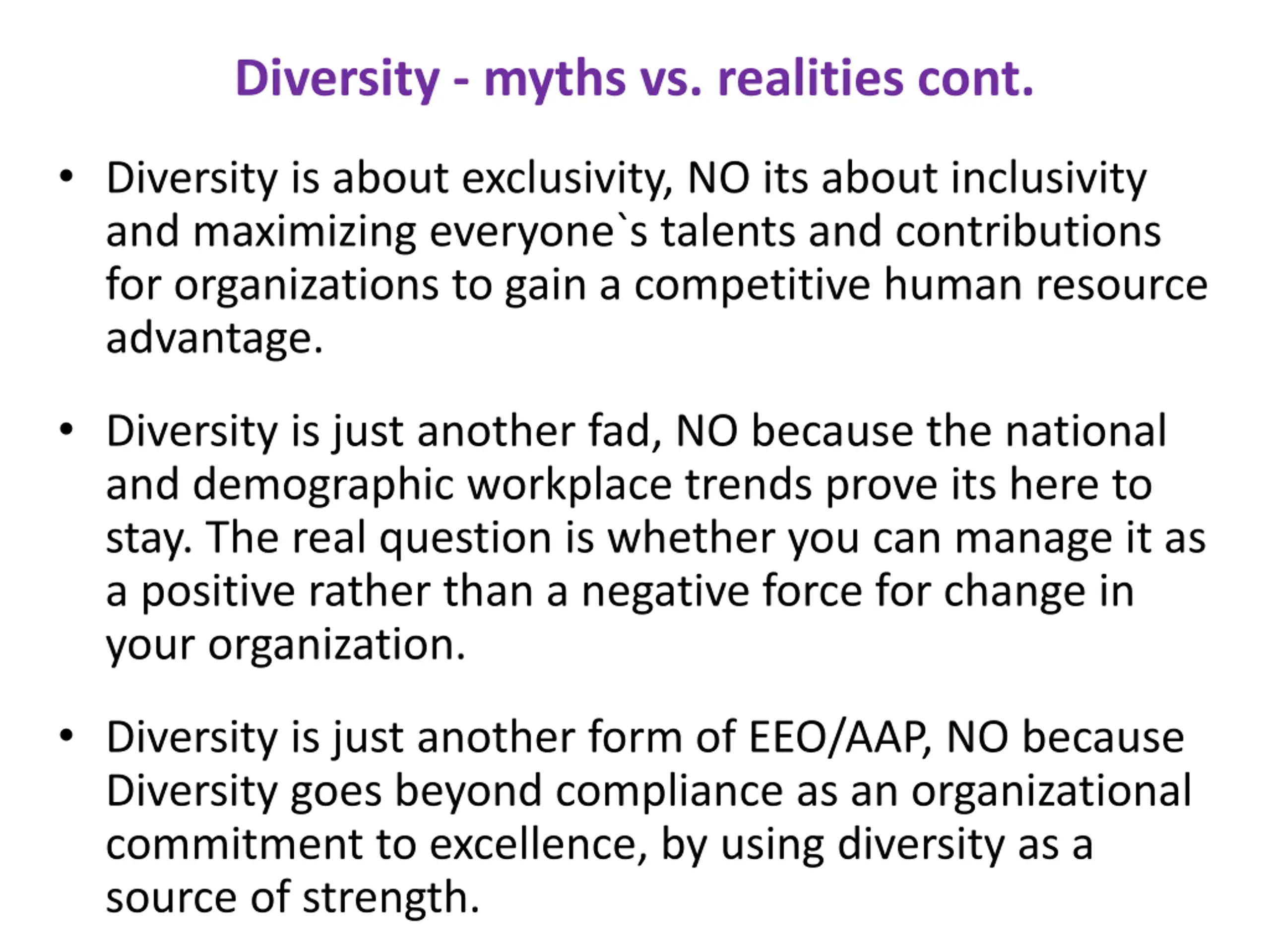 Diversity - myths vs. realities cont.

• Diversity is about exclusivity, NO its about inclusivity and maximizing everyone`s talents and contributions for organizations to gain a competitive human resource advantage.

• Diversity is just another fad, NO because the national and demographic workplace trends prove its here to stay. The real question is whether you can manage it as a positive rather than a negative force for change in your organization.

• Diversity is just another form of EEO/AAP, NO because Diversity goes beyond compliance as an organizational commitment to excellence, by using diversity as a source of strength.